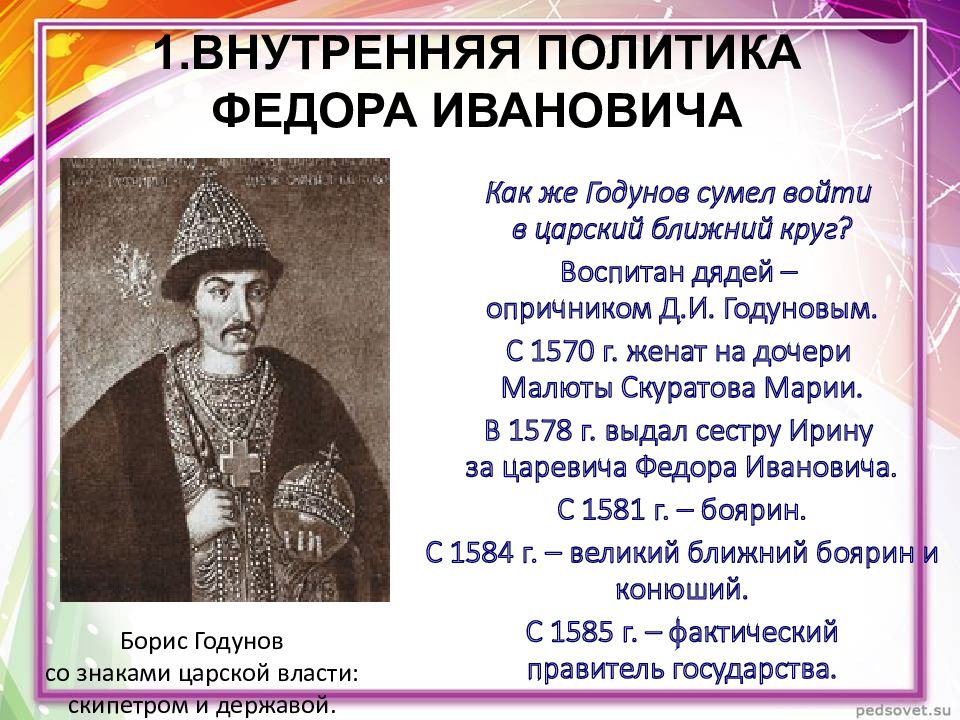 1.ВНУТРЕННЯЯ ПОЛИТИКА ФЕДОРА ИВАНОВИЧА

Как же Годунов сумел войти в царский ближний круг?

Воспитан дядей – опричником Д.И. Годуновым.

С 1570 г. женат на дочери Малюты Скуратова Марии.

В 1578 г. выдал сестру Ирину за царевича Федора Ивановича.

С 1581 г. – боярин.

С 1584 г. – великий ближний боярин и конюший.

С 1585 г. – фактический правитель государства.

Борис Годунов со знаками царской власти: скипетром и державой.

pedsovet.su